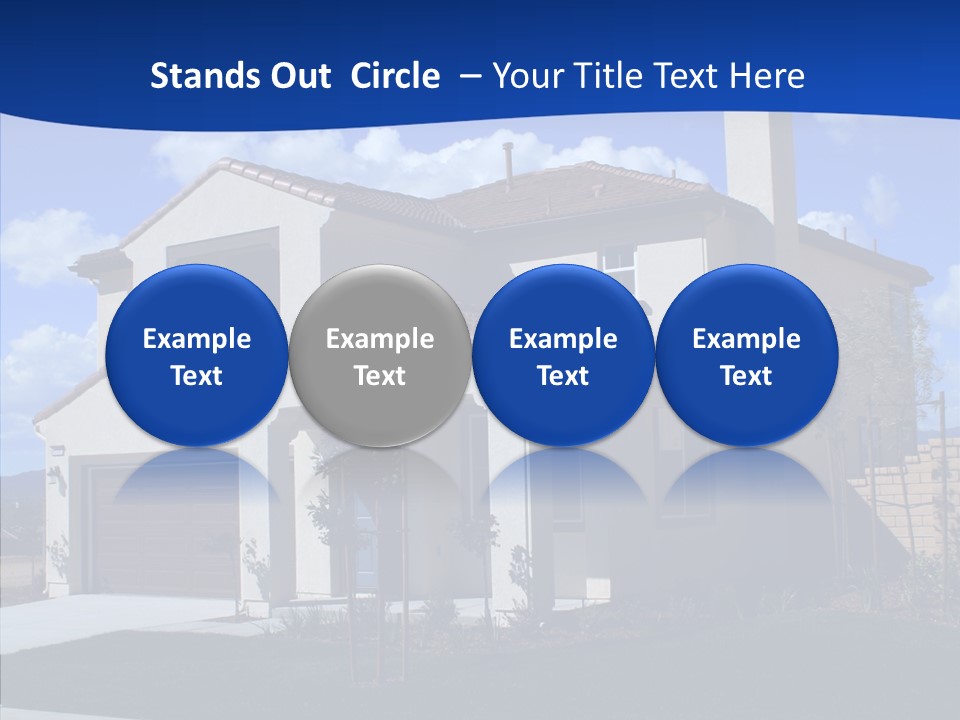 Stands Out  Circle  – Your Title Text Here

Example Text

Example Text

Example Text

Example Text